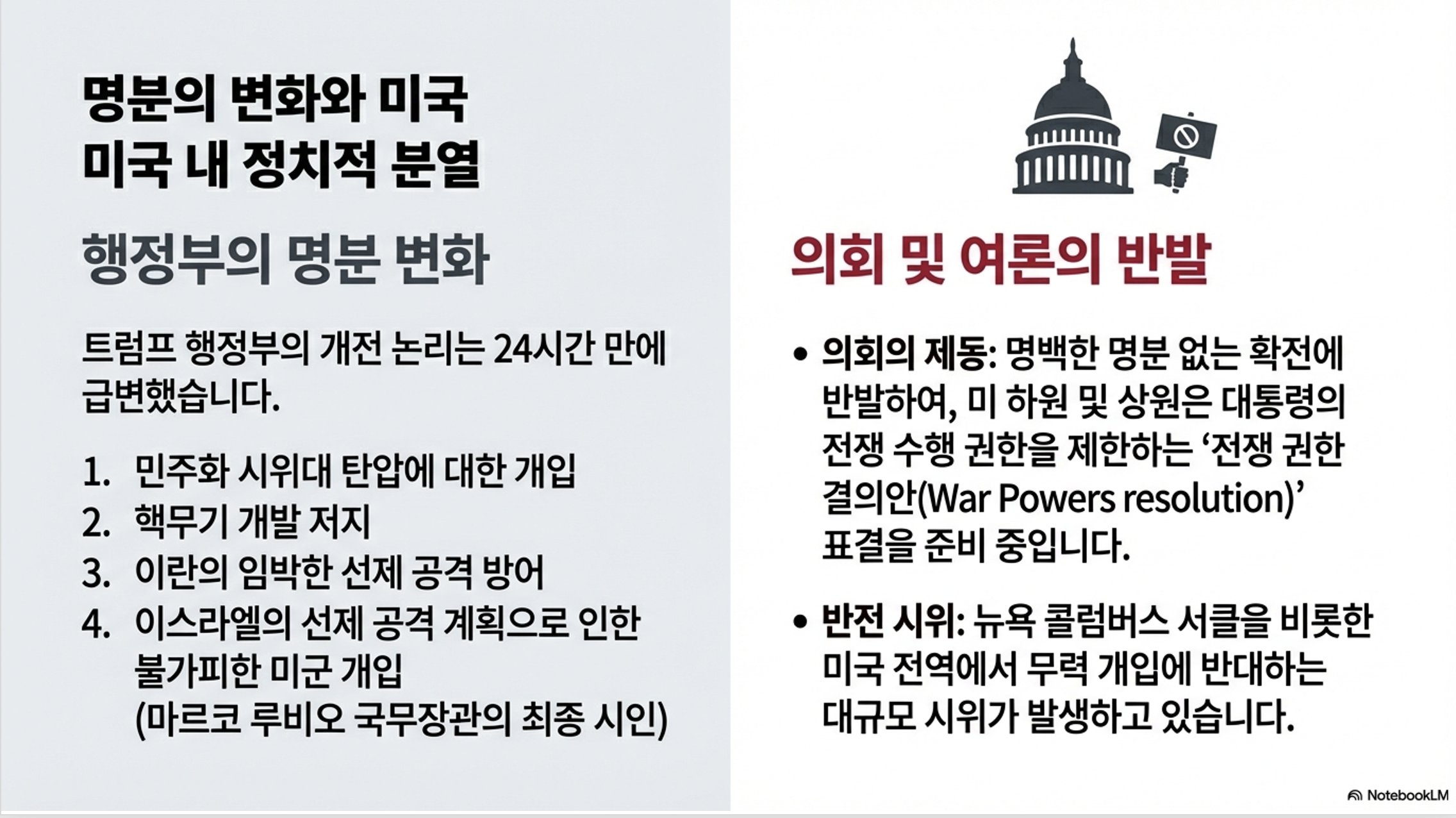 명분의 변화와 미국
미국 내 정치적 분열

행정부의 명분 변화

트럼프 행정부의 개전 논리는 24시간 만에 급변했습니다.

1. 민주화 시위대 탄압에 대한 개입
2. 핵무기 개발 저지
3. 이란의 임박한 선제 공격 방어
4. 이스라엘의 선제 공격 계획으로 인한 불가피한 미군 개입 (마르코 루비오 국무장관의 최종 시인)

의회 및 여론의 반발

• 의회의 제동: 명백한 명분 없는 확전에 반발하여, 미 하원 및 상원은 대통령의 전쟁 수행 권한을 제한하는 '전쟁 권한 결의안(War Powers resolution)' 표결을 준비 중입니다.

• 반전 시위: 뉴욕 콜럼버스 서클을 비롯한 미국 전역에서 무력 개입에 반대하는 대규모 시위가 발생하고 있습니다.

NotebookLM